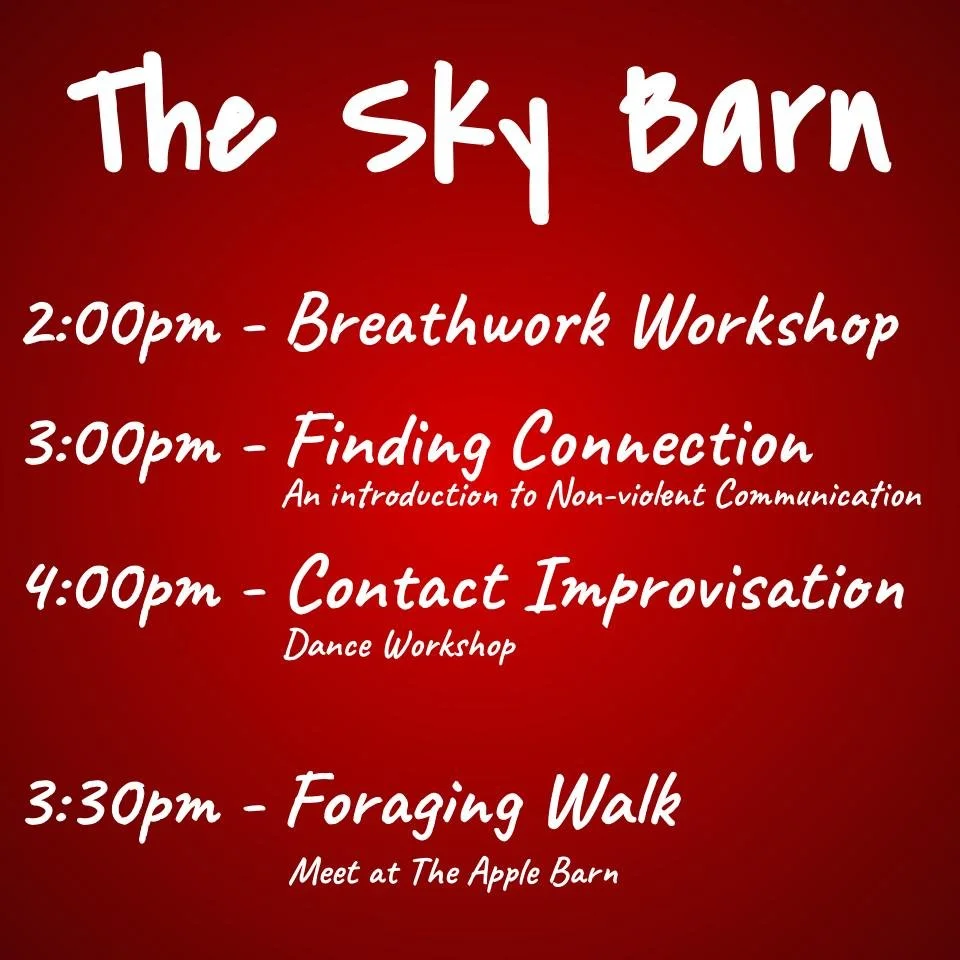 The Sky Barn

2:00pm - Breathwork Workshop

3:00pm - Finding Connection
An introduction to Non-violent Communication

4:00pm - Contact Improvisation
Dance Workshop

3:30pm - Foraging Walk
Meet at The Apple Barn